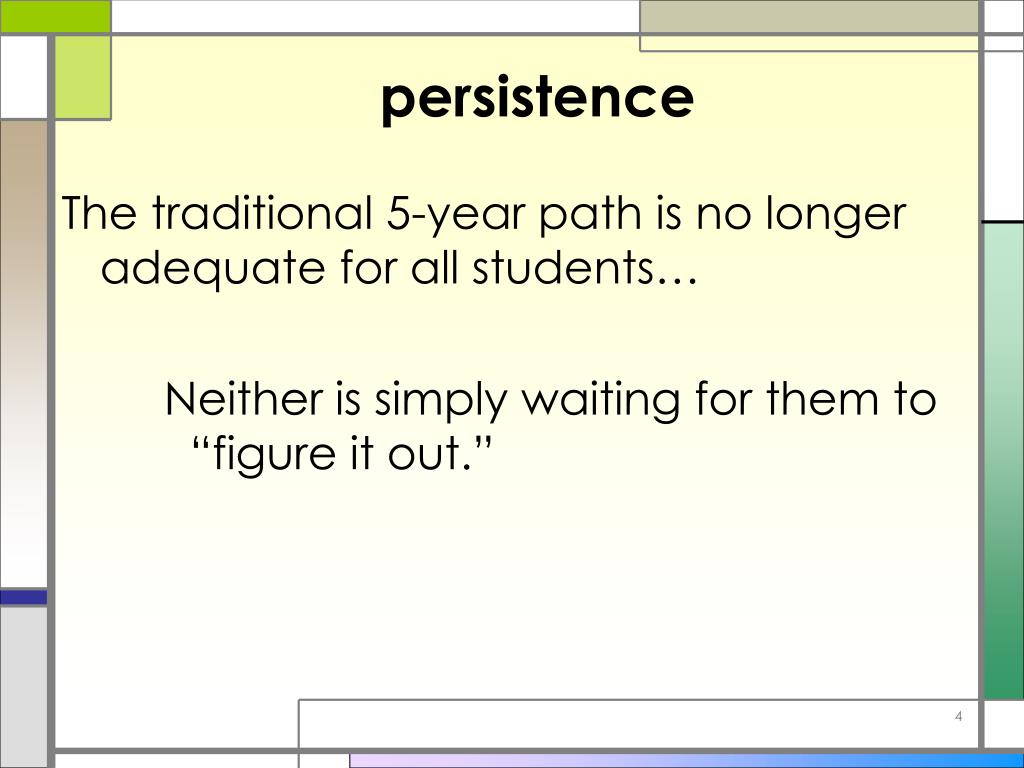 persistence

The traditional 5-year path is no longer adequate for all students…

Neither is simply waiting for them to “figure it out.”

4